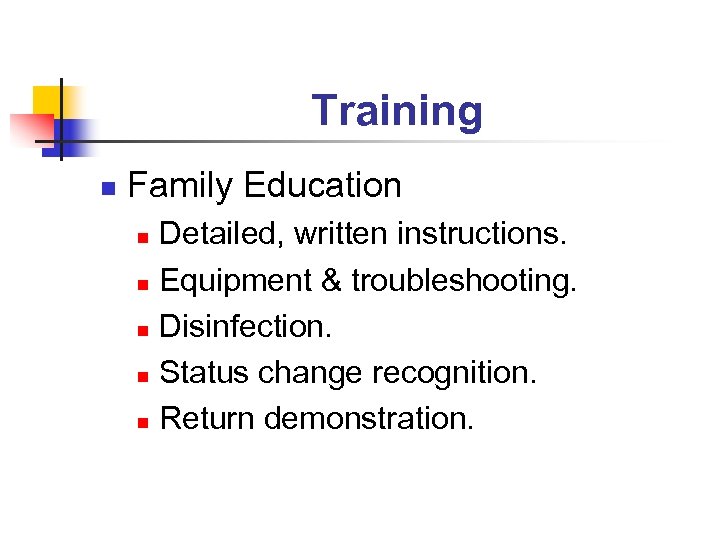 Training

Family Education
Detailed, written instructions.
Equipment & troubleshooting.
Disinfection.
Status change recognition.
Return demonstration.